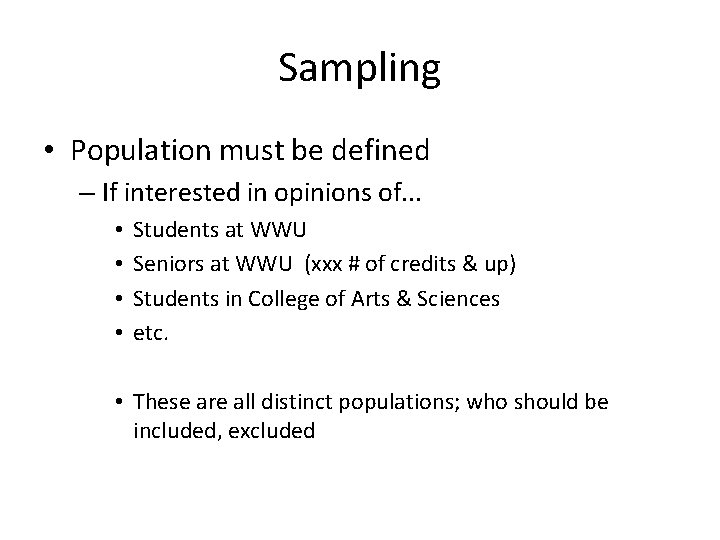 Sampling

• Population must be defined

– If interested in opinions of...

• Students at WWU
• Seniors at WWU (xxx # of credits & up)
• Students in College of Arts & Sciences
• etc.

• These are all distinct populations; who should be included, excluded